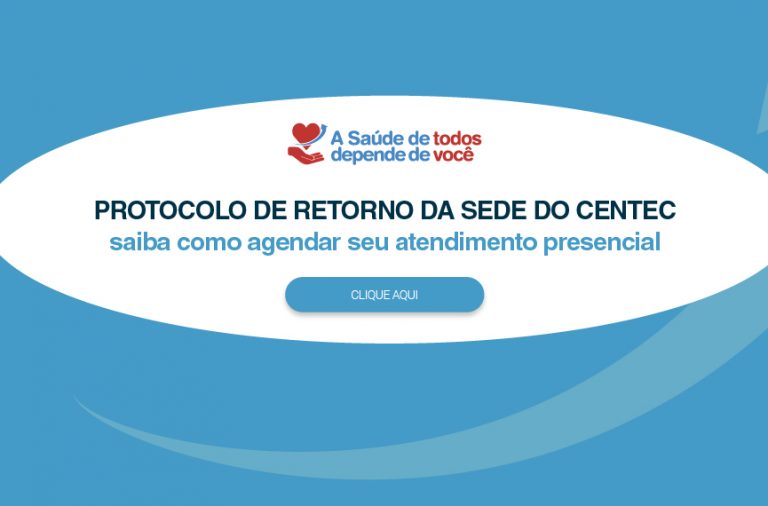 A Saúde de todos depende de você

PROTOCOLO DE RETORNO DA SEDE DO CENTEC
saiba como agendar seu atendimento presencial

CLIQUE AQUI